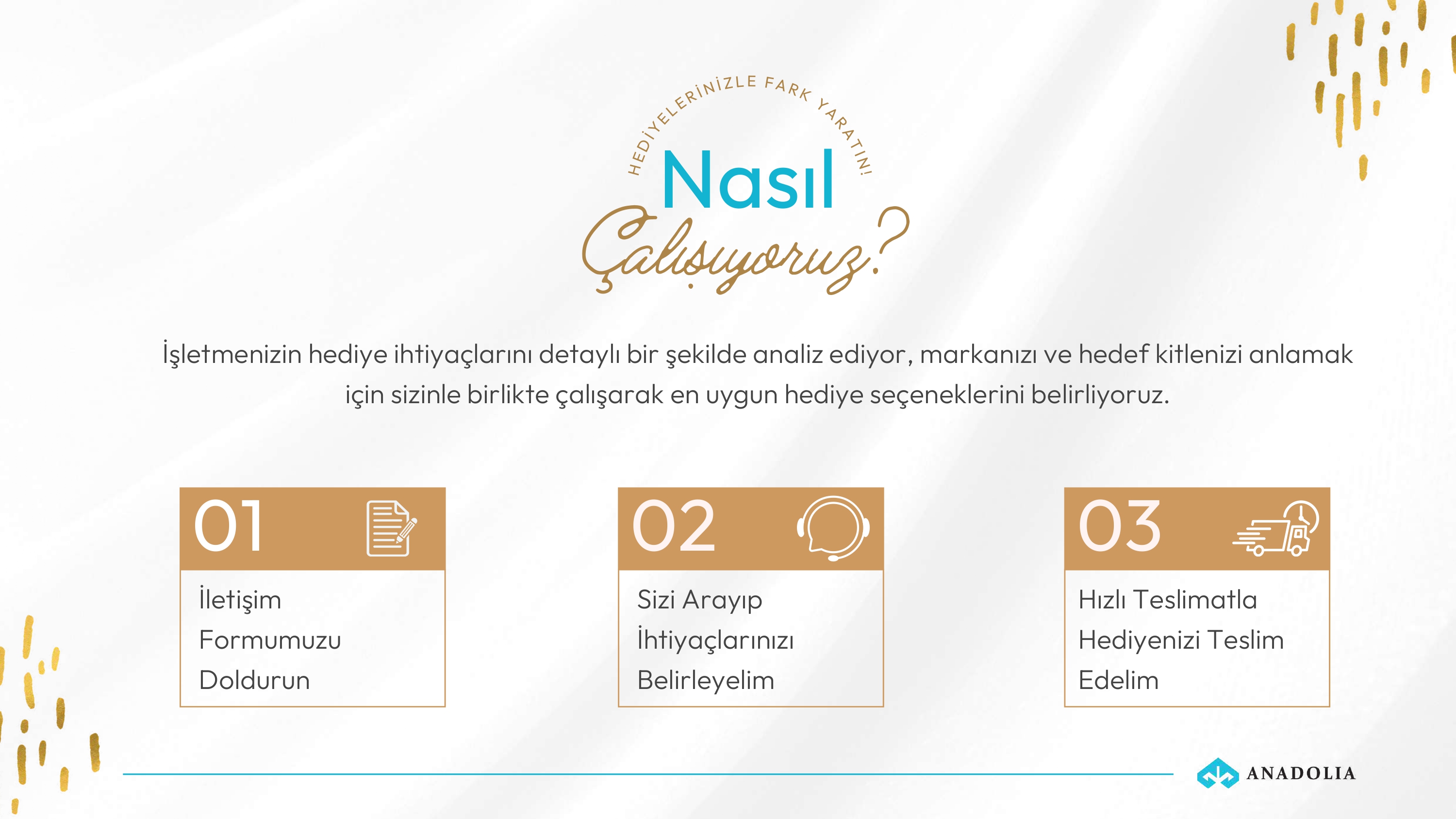 HEDİYELERİNİZLE FARK YARATIN!

Nasıl Çalışıyoruz?

İşletmenizin hediye ihtiyaçlarını detaylı bir şekilde analiz ediyor, markanızı ve hedef kitlenizi anlamak için sizinle birlikte çalışarak en uygun hediye seçeneklerini belirliyoruz.

01

İletişim Formumuzu Doldurun

02

Sizi Arayıp İhtiyaçlarınızı Belirleyelim

03

Hızlı Teslimatla Hediyenizi Teslim Edelim

ANADOLIA